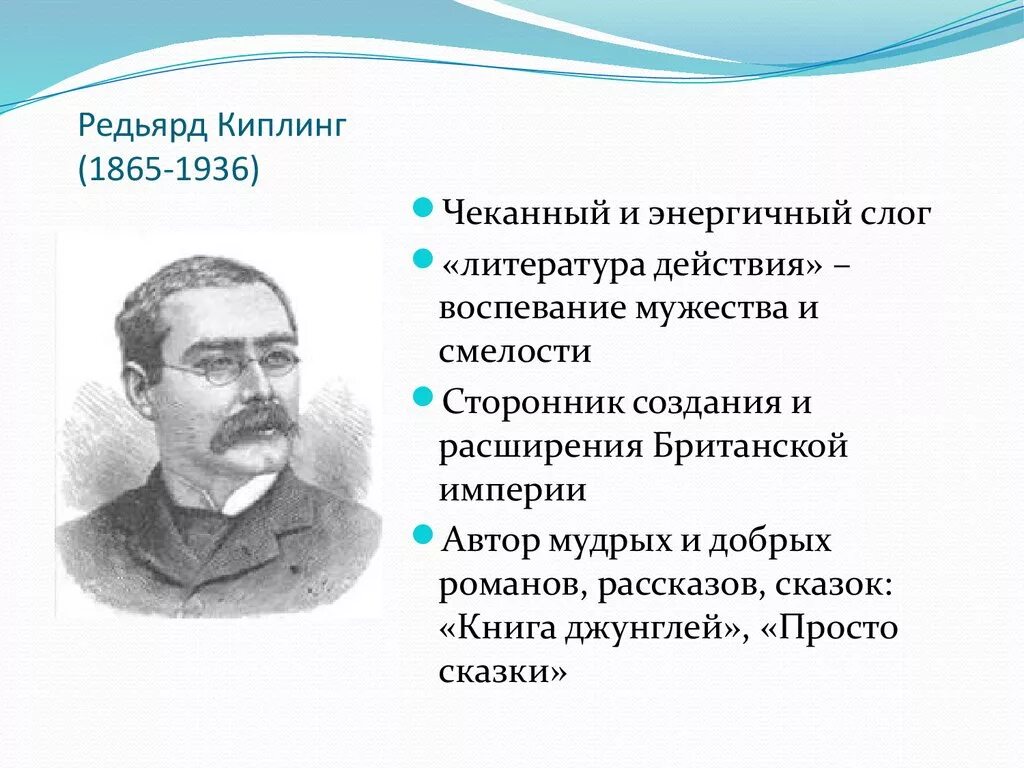 Редьярд Киплинг
(1865-1936)

Чеканный и энергичный слог

«литература действия» – воспевание мужества и смелости

Сторонник создания и расширения Британской империи

Автор мудрых и добрых романов, рассказов, сказок: «Книга джунглей», «Просто сказки»